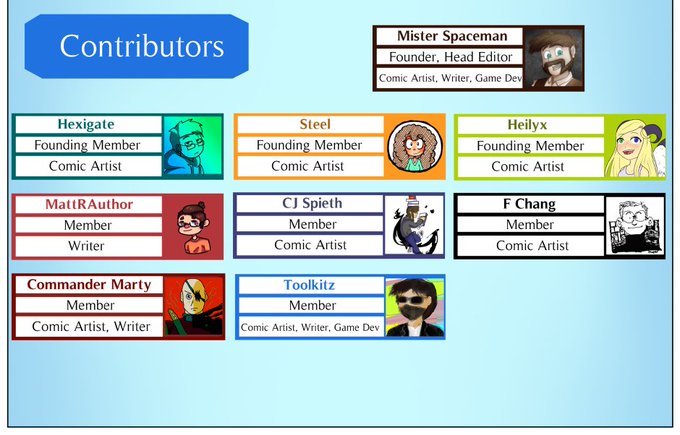 Contributors

Mister Spaceman
Founder, Head Editor
Comic Artist, Writer, Game Dev

Hexigate
Founding Member
Comic Artist

Steel
Founding Member
Comic Artist

Heilyx
Founding Member
Comic Artist

MattRAuthor
Member
Writer

CJ Spieth
Member
Comic Artist

F Chang
Member
Comic Artist

Commander Marty
Member
Comic Artist, Writer

Toolkitz
Member
Comic Artist, Writer, Game Dev